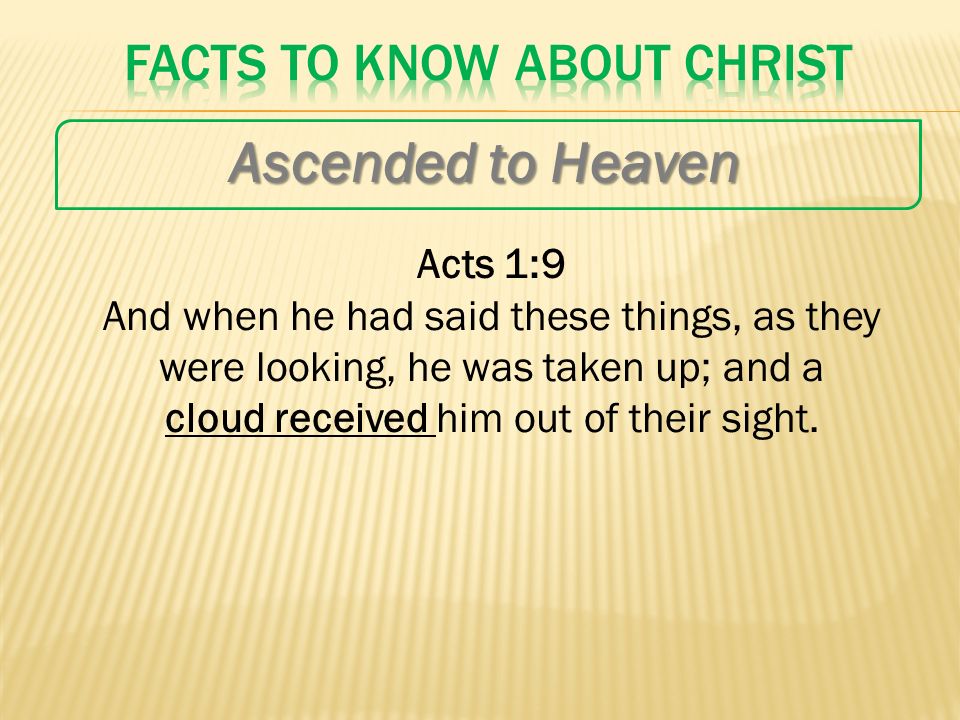 FACTS TO KNOW ABOUT CHRIST

Ascended to Heaven

Acts 1:9
And when he had said these things, as they were looking, he was taken up; and a cloud received him out of their sight.